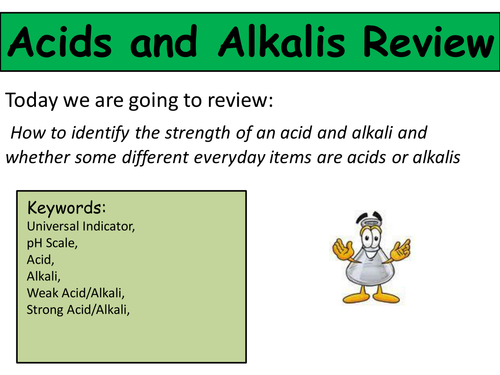 Acids and Alkalis Review

Today we are going to review:

How to identify the strength of an acid and alkali and whether some different everyday items are acids or alkalis

Keywords:
Universal Indicator,
pH Scale,
Acid,
Alkali,
Weak Acid/Alkali,
Strong Acid/Alkali,